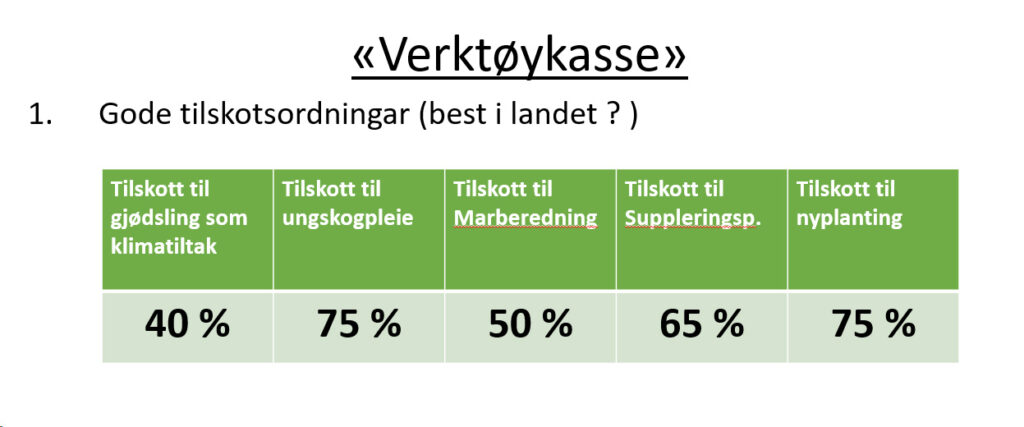 «Verktøykasse»

1. Gode tilskotsordningar (best i landet ? )

| Tilskott til gjødsling som klimatiltak | Tilskott til ungskogpleie | Tilskott til Marberedning | Tilskott til Suppleringsp. | Tilskott til nyplanting |
|---|---|---|---|---|
| 40 % | 75 % | 50 % | 65 % | 75 % |